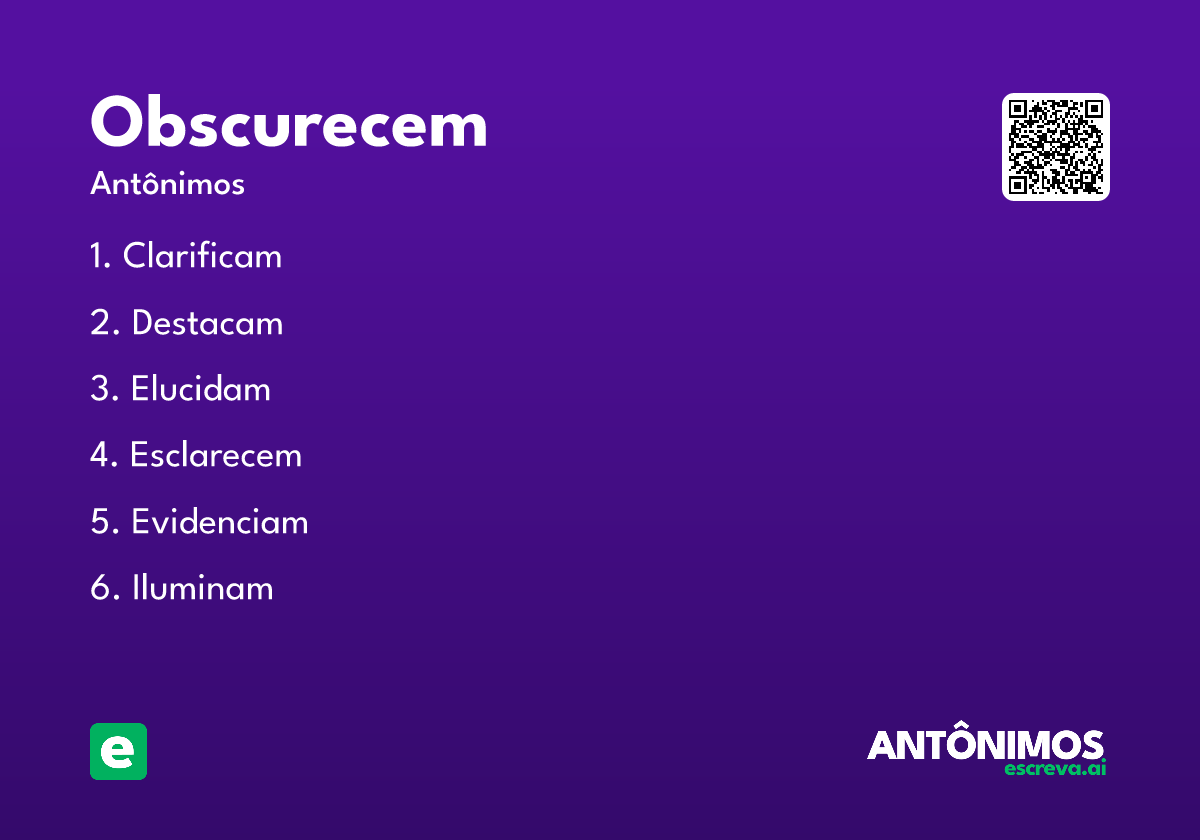 Obscurecem

Antônimos

1. Clarificam

2. Destacam

3. Elucidam

4. Esclarecem

5. Evidenciam

6. Iluminam

e

ANTÔNIMOS
escreva.ai